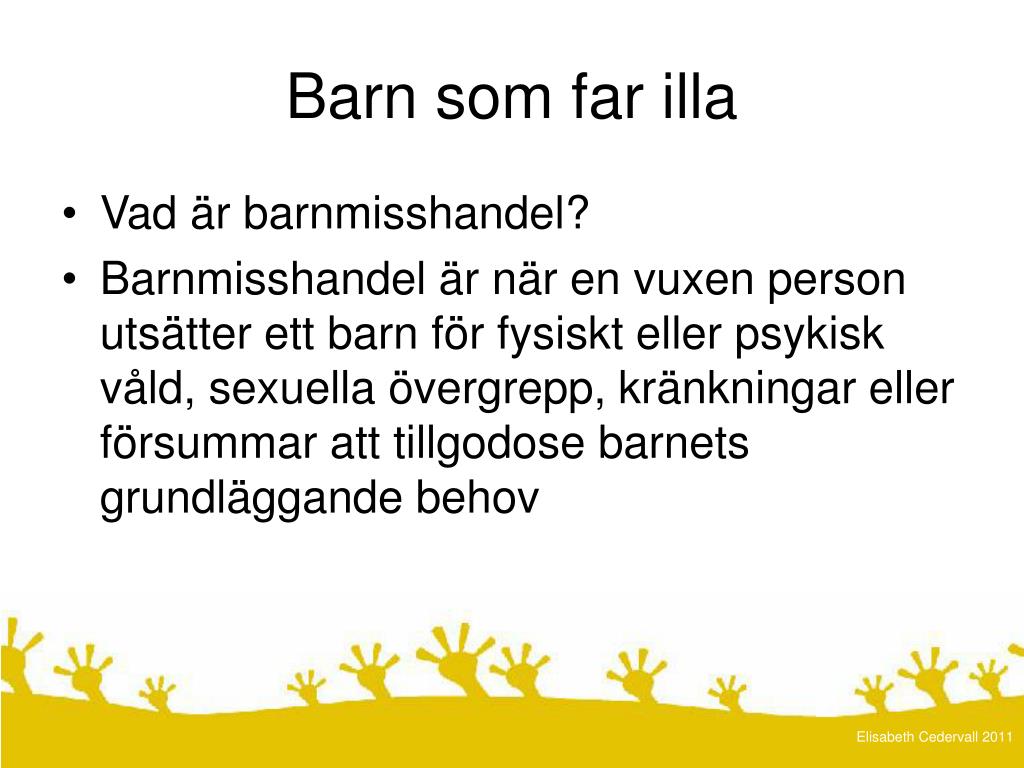 Barn som far illa

• Vad är barnmisshandel?
• Barnmisshandel är när en vuxen person utsätter ett barn för fysiskt eller psykisk våld, sexuella övergrepp, kränkningar eller försummar att tillgodose barnets grundläggande behov

Elisabeth Cedervall 2011